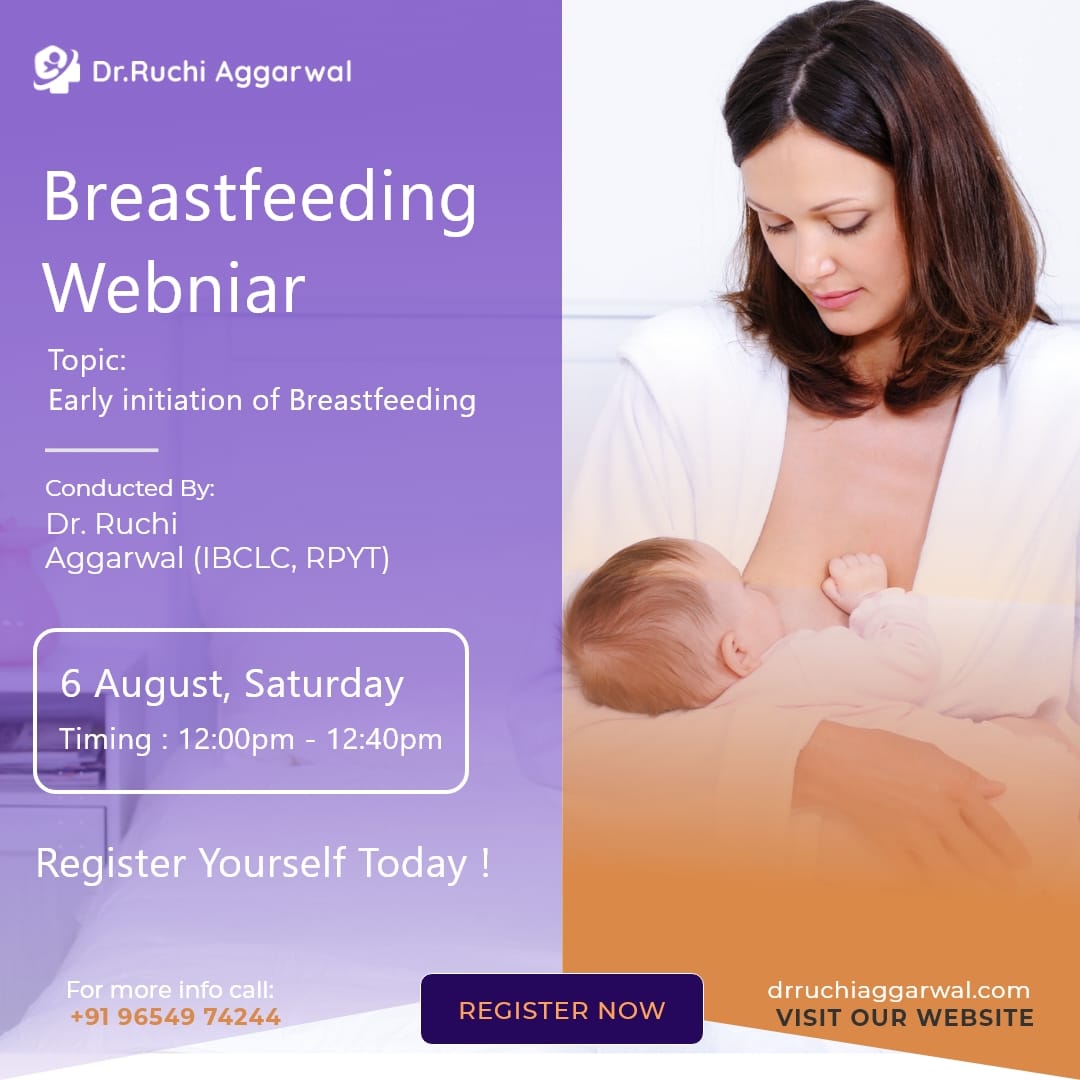 Dr.Ruchi Aggarwal

Breastfeeding Webniar

Topic:
Early initiation of Breastfeeding

Conducted By:
Dr. Ruchi Aggarwal (IBCLC, RPYT)

6 August, Saturday
Timing : 12:00pm - 12:40pm

Register Yourself Today !

For more info call:
+91 96549 74244

REGISTER NOW

drruchiaggarwal.com
VISIT OUR WEBSITE